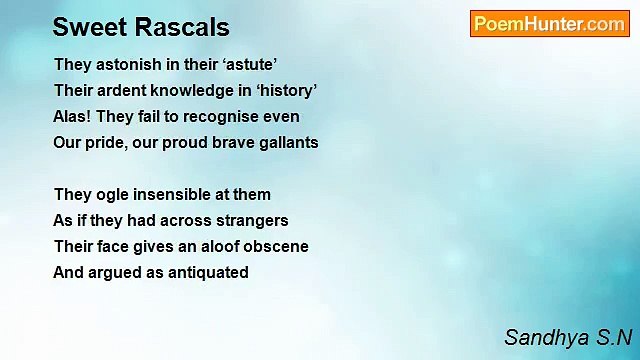 Sweet Rascals

PoemHunter.com

They astonish in their ‘astute’
Their ardent knowledge in ‘history’
Alas! They fail to recognise even
Our pride, our proud brave gallants

They ogle insensible at them
As if they had across strangers
Their face gives an aloof obscene
And argued as antiquated

Sandhya S.N